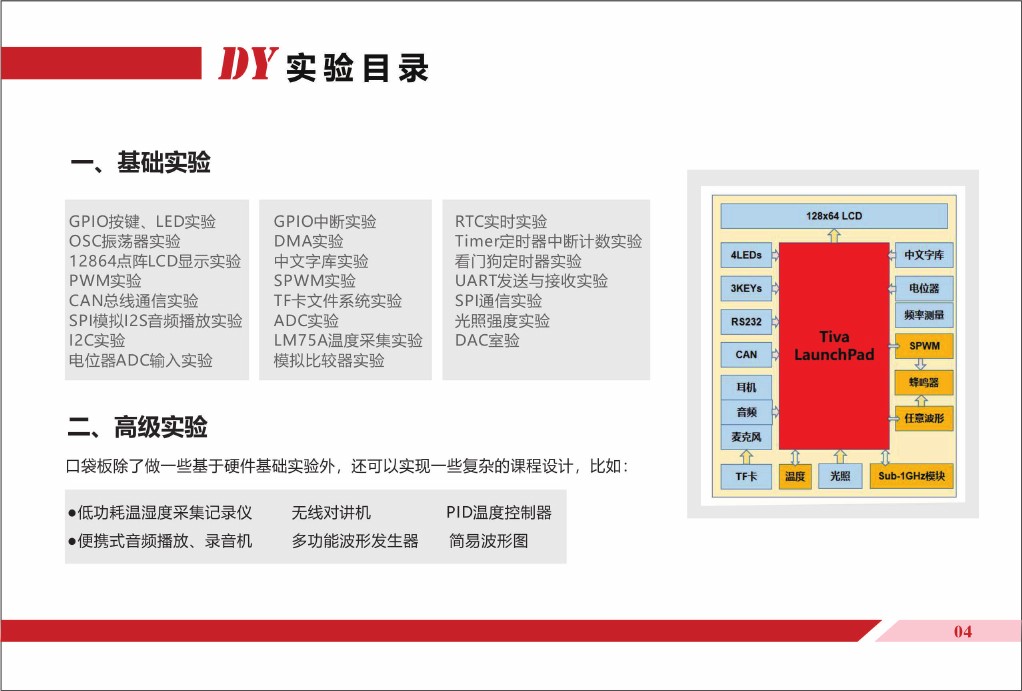 DY 实验目录

一、基础实验

GPIO按键、LED实验
OSC振荡器实验
12864点阵LCD显示实验
PWM实验
CAN总线通信实验
SPI模拟I2S音频播放实验
I2C实验
电位器ADC输入实验

GPIO中断实验
DMA实验
中文字库实验
SPWM实验
TF卡文件系统实验
ADC实验
LM75A温度采集实验
模拟比较器实验

RTC实时实验
Timer定时器中断计数实验
看门狗定时器实验
UART发送与接收实验
SPI通信实验
光照强度实验
DAC室验

二、高级实验

口袋板除了做一些基于硬件基础实验外，还可以实现一些复杂的课程设计，比如：

●低功耗温湿度采集记录仪　无线对讲机　PID温度控制器
●便携式音频播放、录音机　多功能波形发生器　简易波形图

128x64 LCD
4LEDs
3KEYs
RS232
CAN
耳机
音频
麦克风
Tiva LaunchPad
中文字库
电位器
频率测量
SPWM
蜂鸣器
任意波形
TF卡
温度
光照
Sub-1GHz模块

04